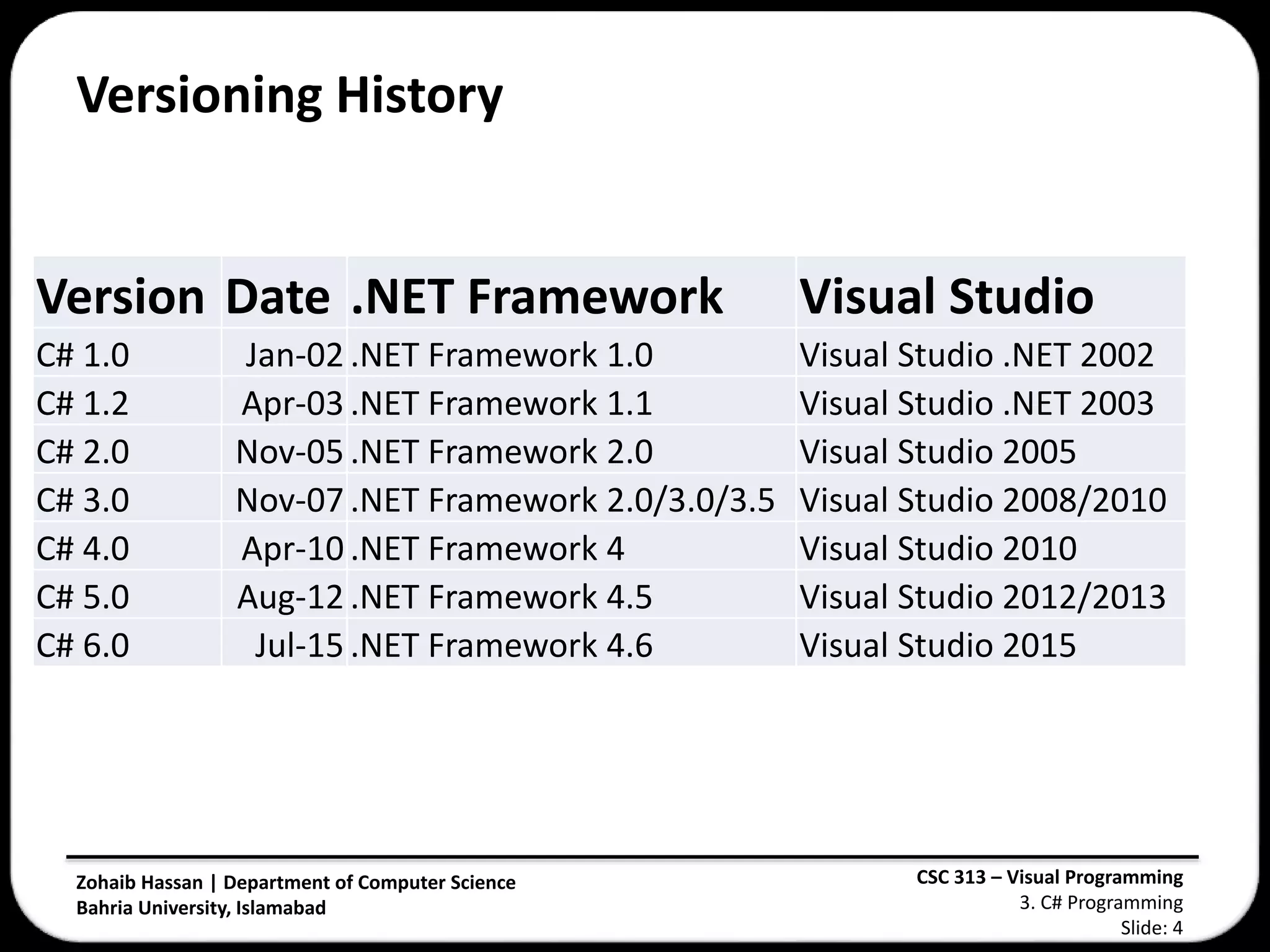 Versioning History

| Version | Date | .NET Framework | Visual Studio |
|---|---|---|---|
| C# 1.0 | Jan-02 | .NET Framework 1.0 | Visual Studio .NET 2002 |
| C# 1.2 | Apr-03 | .NET Framework 1.1 | Visual Studio .NET 2003 |
| C# 2.0 | Nov-05 | .NET Framework 2.0 | Visual Studio 2005 |
| C# 3.0 | Nov-07 | .NET Framework 2.0/3.0/3.5 | Visual Studio 2008/2010 |
| C# 4.0 | Apr-10 | .NET Framework 4 | Visual Studio 2010 |
| C# 5.0 | Aug-12 | .NET Framework 4.5 | Visual Studio 2012/2013 |
| C# 6.0 | Jul-15 | .NET Framework 4.6 | Visual Studio 2015 |

Zohaib Hassan | Department of Computer Science
Bahria University, Islamabad

CSC 313 – Visual Programming
3. C# Programming
Slide: 4